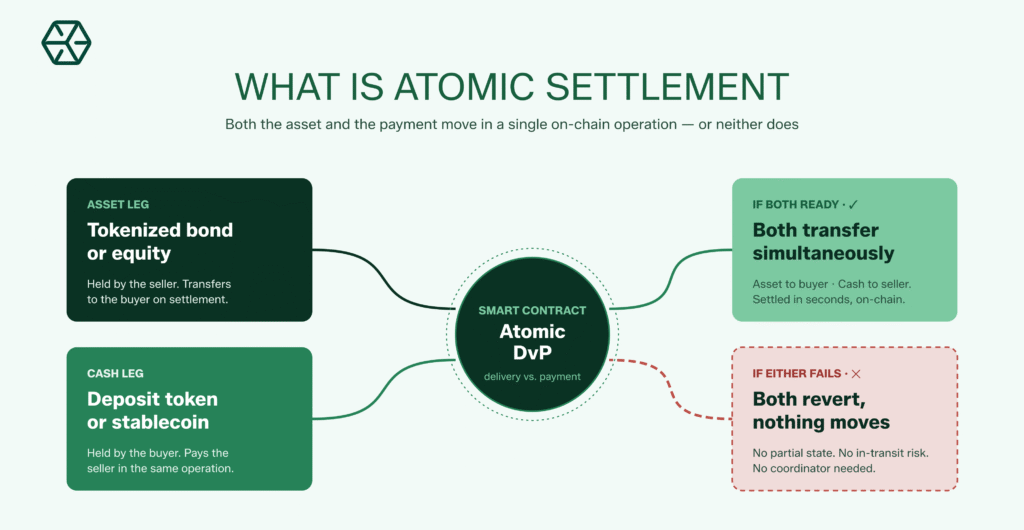 WHAT IS ATOMIC SETTLEMENT

Both the asset and the payment move in a single on-chain operation — or neither does

ASSET LEG

Tokenized bond or equity

Held by the seller. Transfers to the buyer on settlement.

CASH LEG

Deposit token or stablecoin

Held by the buyer. Pays the seller in the same operation.

SMART CONTRACT

Atomic DvP

delivery vs. payment

IF BOTH READY · ✓

Both transfer simultaneously

Asset to buyer · Cash to seller. Settled in seconds, on-chain.

IF EITHER FAILS · ✕

Both revert, nothing moves

No partial state. No in-transit risk. No coordinator needed.